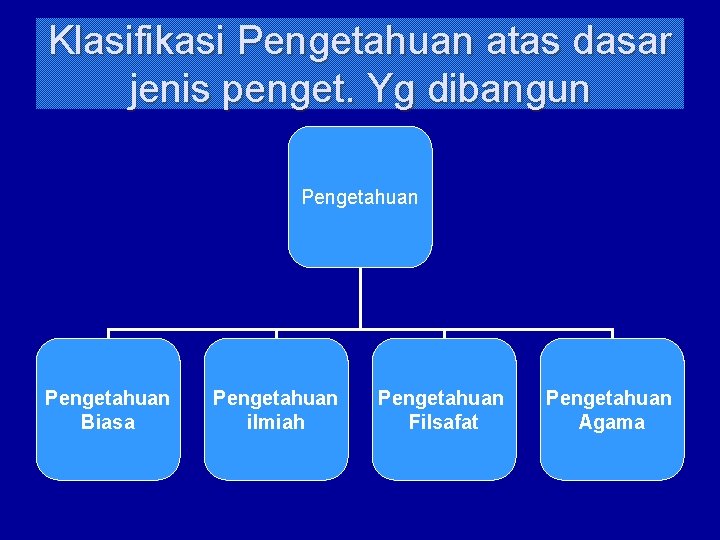 Klasifikasi Pengetahuan atas dasar jenis penget. Yg dibangun

Pengetahuan

Pengetahuan Biasa

Pengetahuan ilmiah

Pengetahuan Filsafat

Pengetahuan Agama